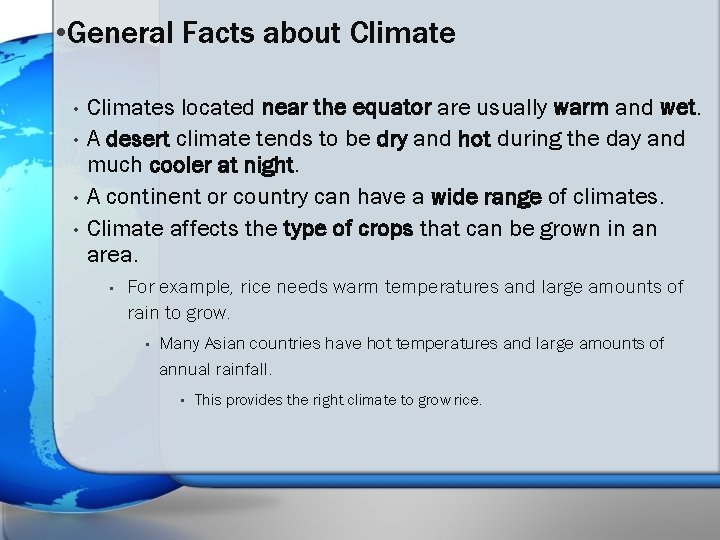 •General Facts about Climate

• Climates located near the equator are usually warm and wet.
• A desert climate tends to be dry and hot during the day and much cooler at night.
• A continent or country can have a wide range of climates.
• Climate affects the type of crops that can be grown in an area.
  ▪ For example, rice needs warm temperatures and large amounts of rain to grow.
    ▪ Many Asian countries have hot temperatures and large amounts of annual rainfall.
      ▪ This provides the right climate to grow rice.